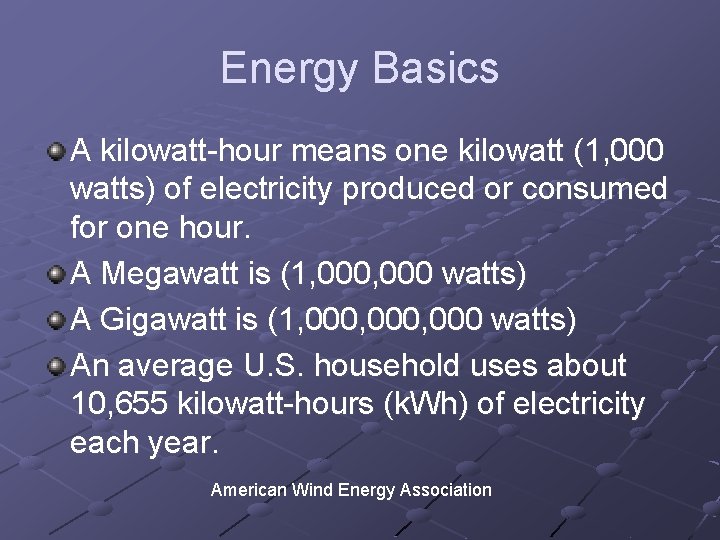 Energy Basics

A kilowatt-hour means one kilowatt (1,000 watts) of electricity produced or consumed for one hour.

A Megawatt is (1,000,000 watts)

A Gigawatt is (1,000,000,000 watts)

An average U.S. household uses about 10,655 kilowatt-hours (kWh) of electricity each year.

American Wind Energy Association